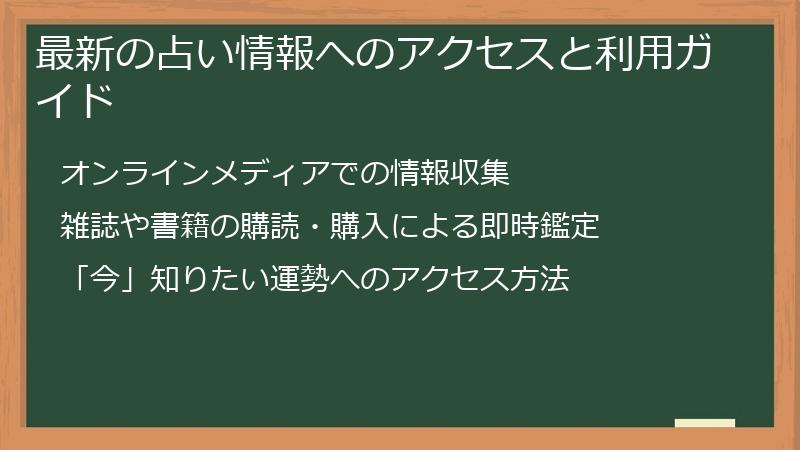 最新の占い情報へのアクセスと利用ガイド

オンラインメディアでの情報収集

雑誌や書籍の購読・購入による即時鑑定

「今」知りたい運勢へのアクセス方法